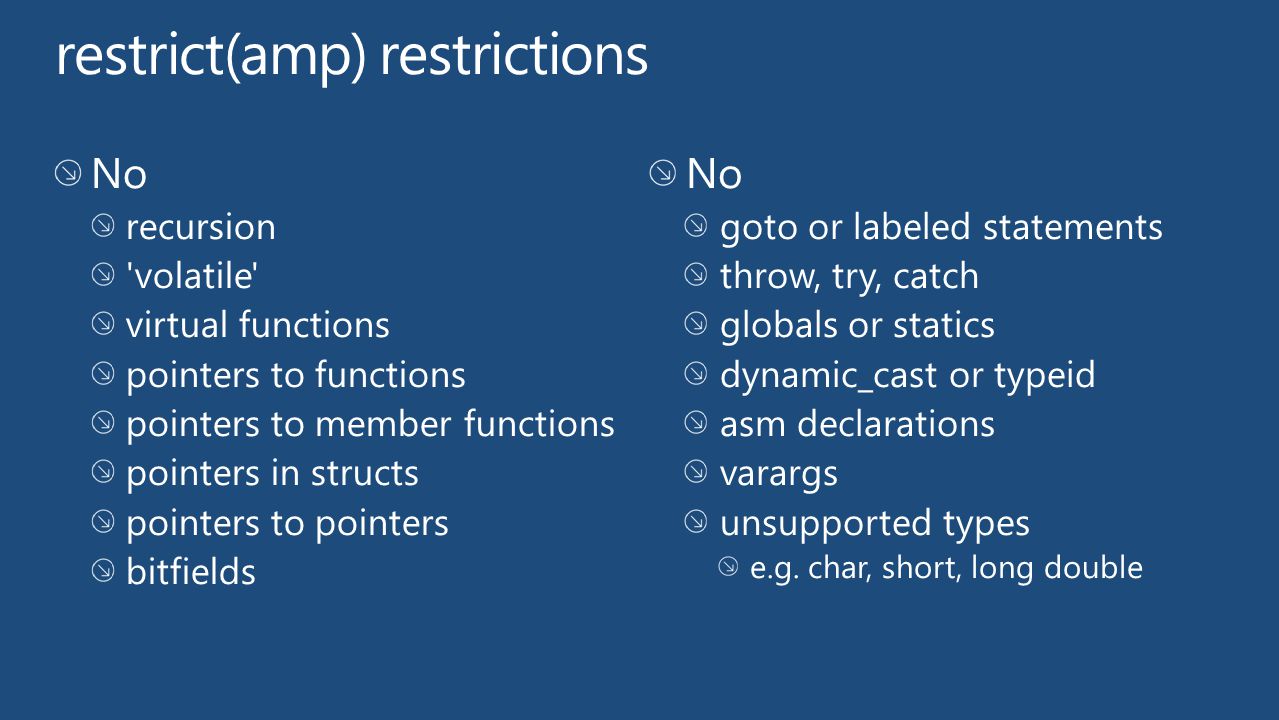 restrict(amp) restrictions

No
recursion
'volatile'
virtual functions
pointers to functions
pointers to member functions
pointers in structs
pointers to pointers
bitfields

No
goto or labeled statements
throw, try, catch
globals or statics
dynamic_cast or typeid
asm declarations
varargs
unsupported types
e.g. char, short, long double